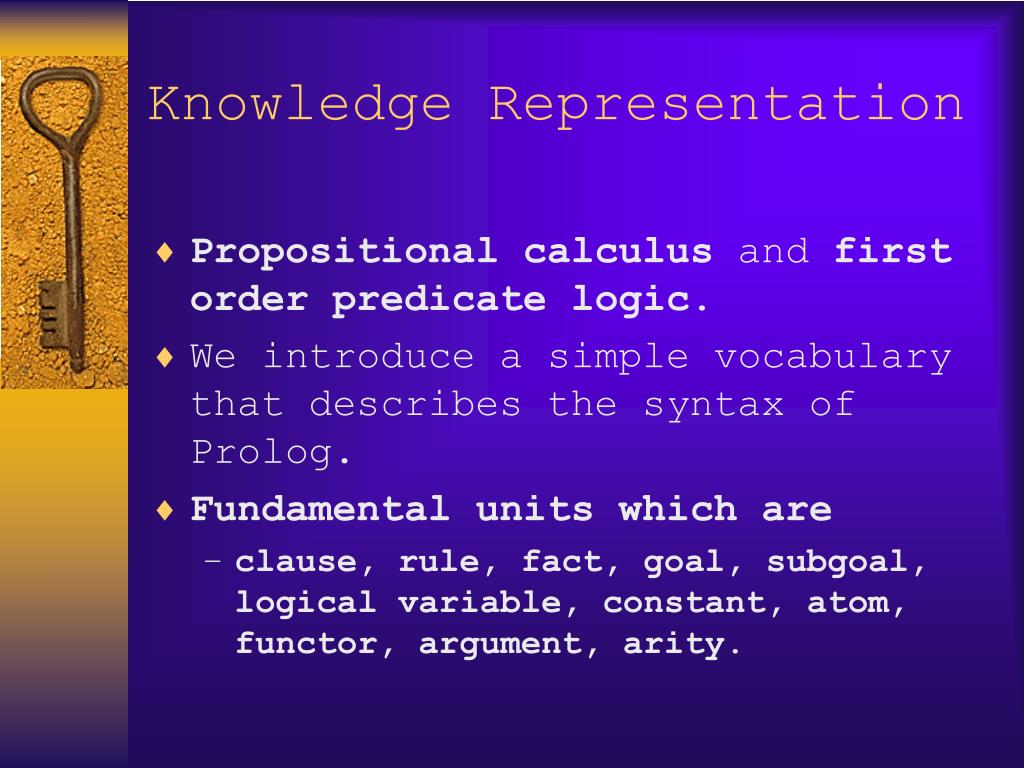 Knowledge Representation

♦ Propositional calculus and first order predicate logic.

♦ We introduce a simple vocabulary that describes the syntax of Prolog.

♦ Fundamental units which are

– clause, rule, fact, goal, subgoal, logical variable, constant, atom, functor, argument, arity.